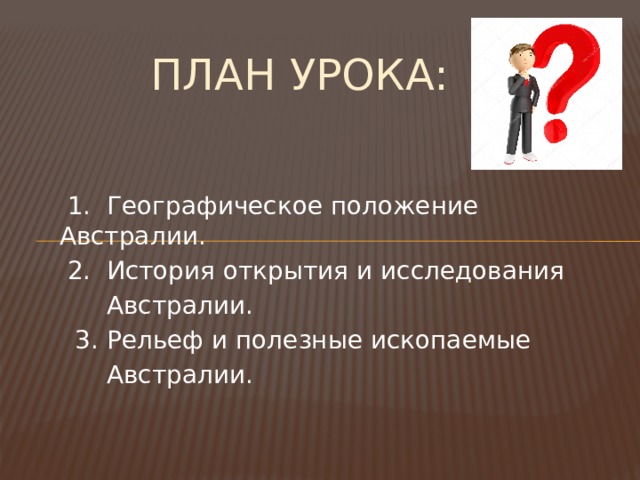 ПЛАН УРОКА:

1. Географическое положение Австралии.
2. История открытия и исследования Австралии.
3. Рельеф и полезные ископаемые Австралии.